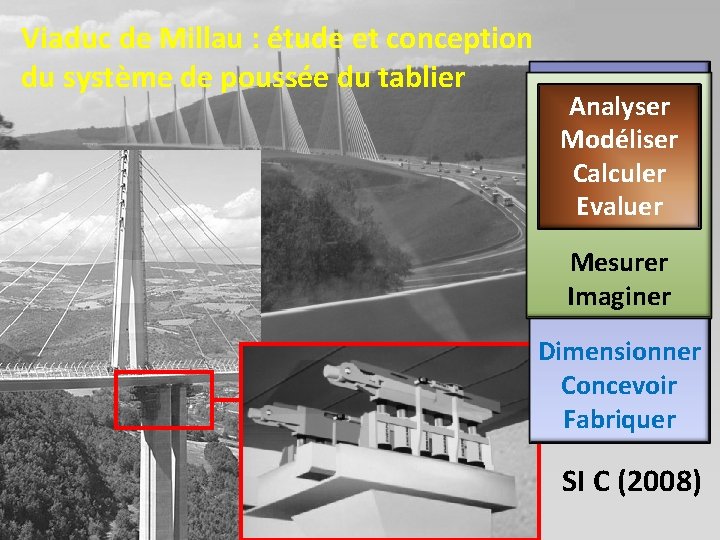 Viaduc de Millau : étude et conception du système de poussée du tablier

Analyser
Modéliser
Calculer
Evaluer

Mesurer
Imaginer

Dimensionner
Concevoir
Fabriquer

SI C (2008)